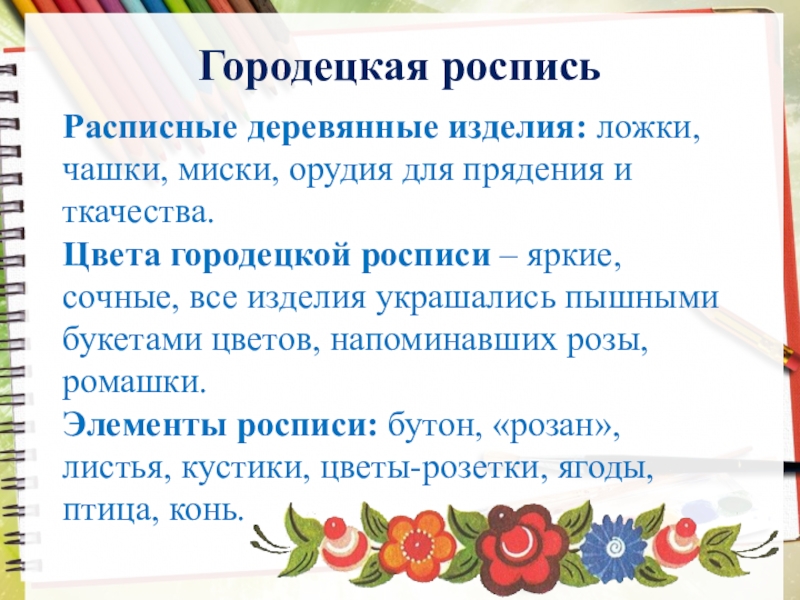 Городецкая роспись

Расписные деревянные изделия: ложки, чашки, миски, орудия для прядения и ткачества.
Цвета городецкой росписи – яркие, сочные, все изделия украшались пышными букетами цветов, напоминавших розы, ромашки.
Элементы росписи: бутон, «розан», листья, кустики, цветы-розетки, ягоды, птица, конь.